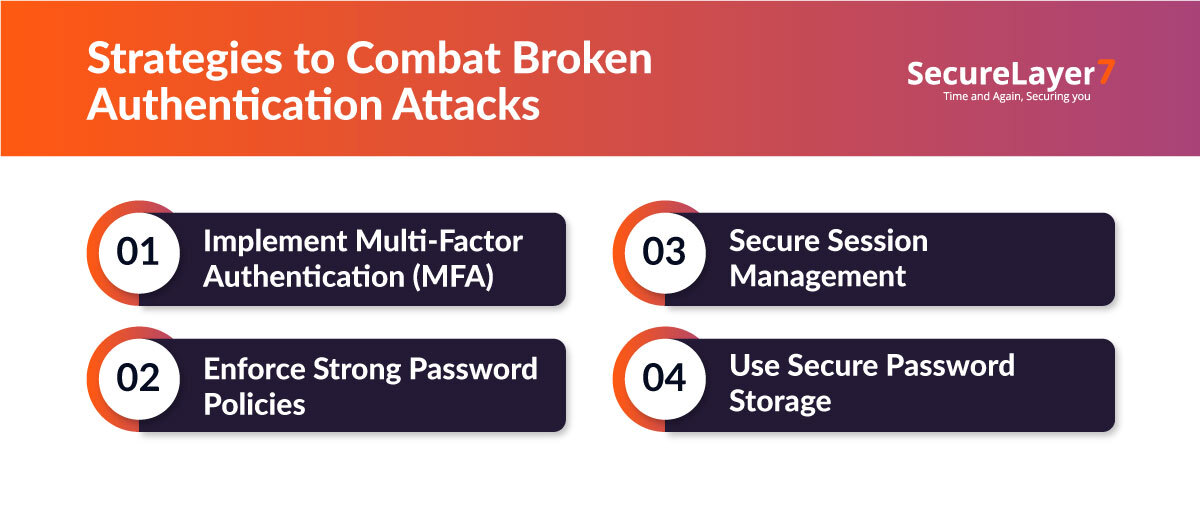 Strategies to Combat Broken Authentication Attacks

SecureLayer7
Time and Again, Securing you

01 Implement Multi-Factor Authentication (MFA)

02 Enforce Strong Password Policies

03 Secure Session Management

04 Use Secure Password Storage